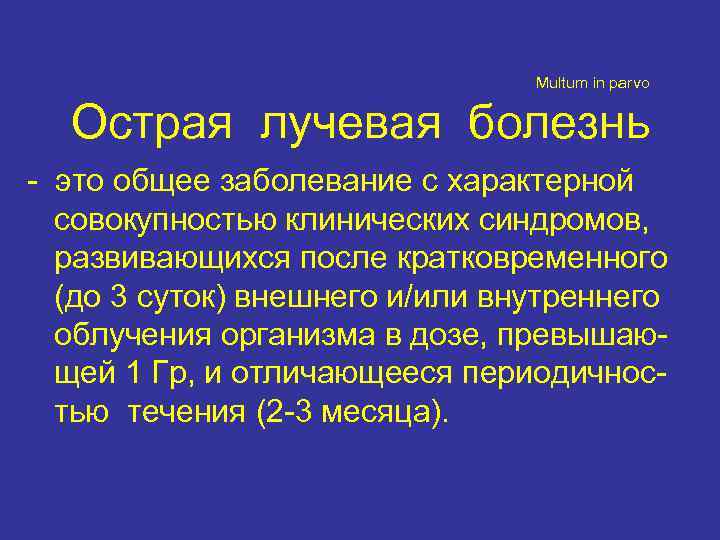 Multum in parvo

Острая лучевая болезнь

- это общее заболевание с характерной совокупностью клинических синдромов, развивающихся после кратковременного (до 3 суток) внешнего и/или внутреннего облучения организма в дозе, превышающей 1 Гр, и отличающееся периодичностью течения (2-3 месяца).